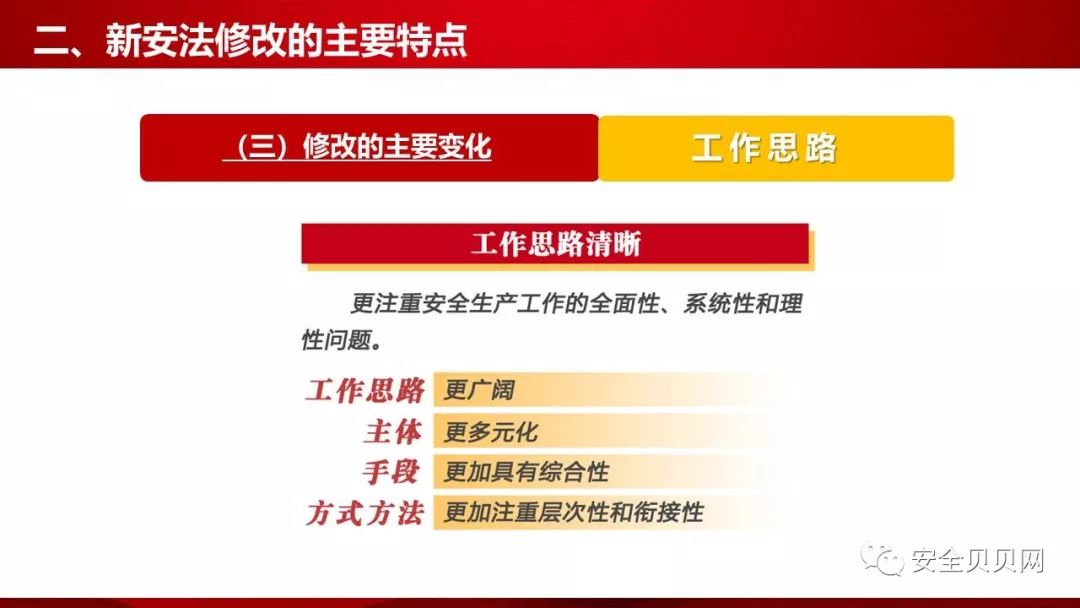 二、新安法修改的主要特点

（三）修改的主要变化

工作思路

工作思路清晰

更注重安全生产工作的全面性、系统性和理性问题。

工作思路 更广阔

主体 更多元化

手段 更加具有综合性

方式方法 更加注重层次性和衔接性

安全贝贝网